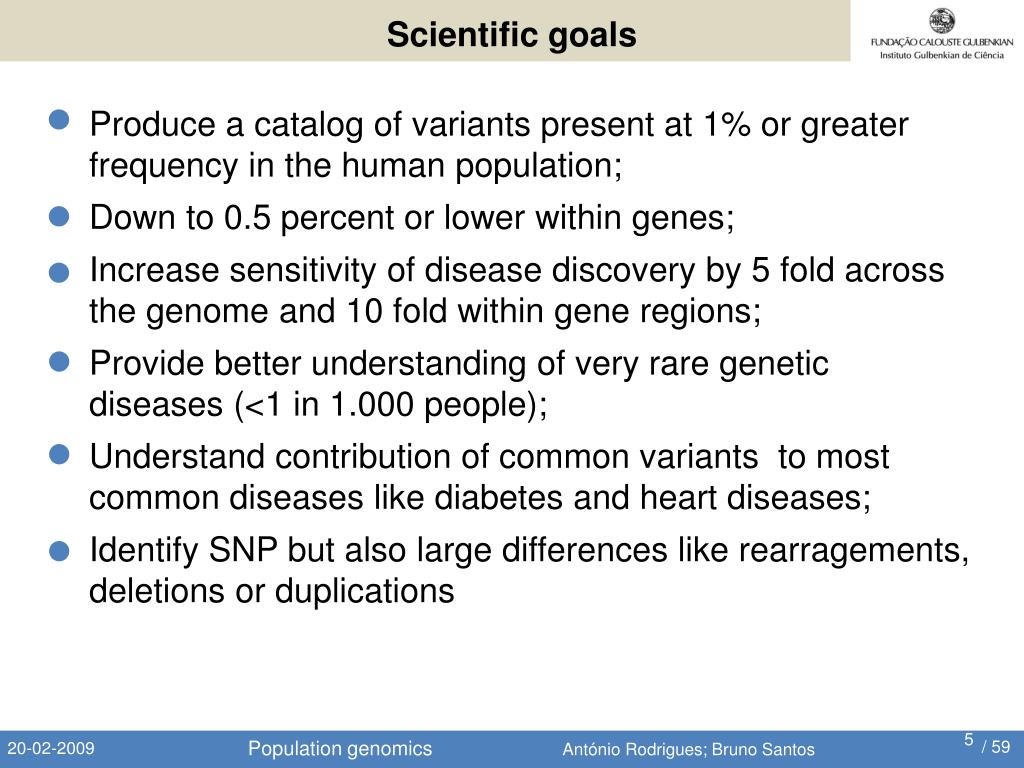 Scientific goals

FUNDAÇÃO CALOUSTE GULBENKIAN
Instituto Gulbenkian de Ciência

Produce a catalog of variants present at 1% or greater frequency in the human population;

Down to 0.5 percent or lower within genes;

Increase sensitivity of disease discovery by 5 fold across the genome and 10 fold within gene regions;

Provide better understanding of very rare genetic diseases (<1 in 1.000 people);

Understand contribution of common variants to most common diseases like diabetes and heart diseases;

Identify SNP but also large differences like rearragements, deletions or duplications

20-02-2009 Population genomics António Rodrigues; Bruno Santos 5 / 59